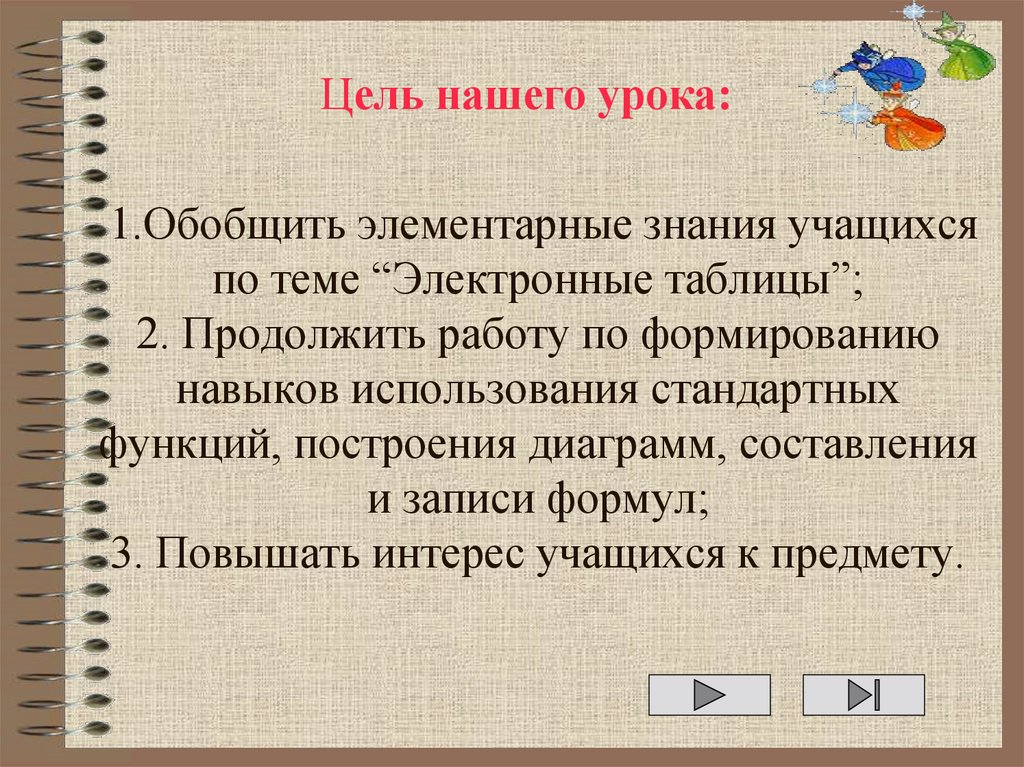 Цель нашего урока:

1.Обобщить элементарные знания учащихся по теме “Электронные таблицы”;
2. Продолжить работу по формированию навыков использования стандартных функций, построения диаграмм, составления и записи формул;
3. Повышать интерес учащихся к предмету.